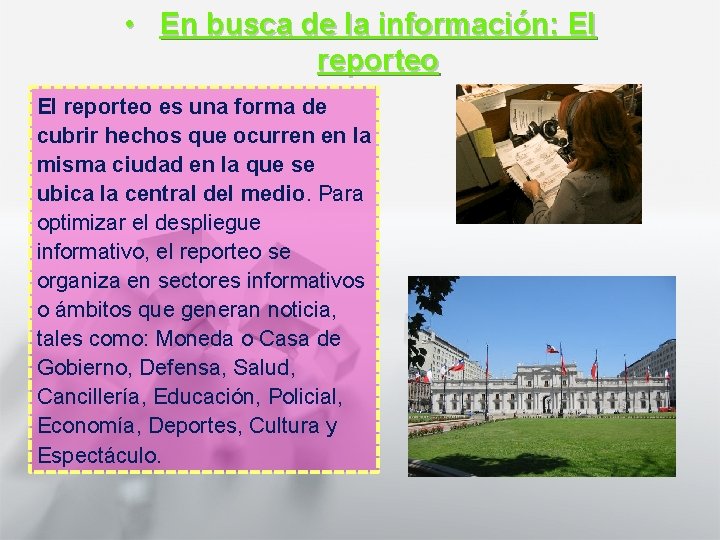 • En busca de la información: El reporteo

El reporteo es una forma de cubrir hechos que ocurren en la misma ciudad en la que se ubica la central del medio. Para optimizar el despliegue informativo, el reporteo se organiza en sectores informativos o ámbitos que generan noticia, tales como: Moneda o Casa de Gobierno, Defensa, Salud, Cancillería, Educación, Policial, Economía, Deportes, Cultura y Espectáculo.